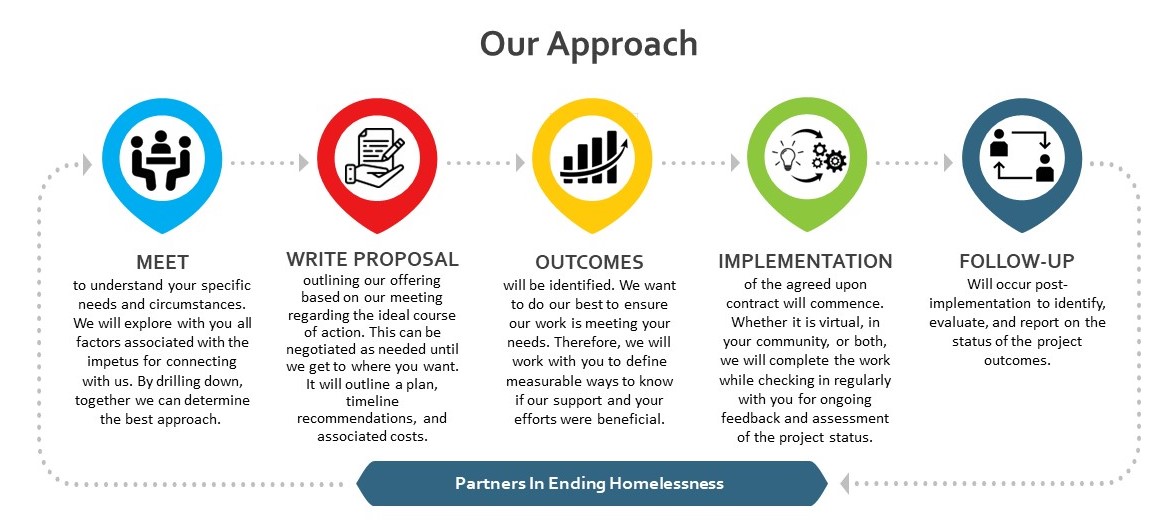 Our Approach

MEET
to understand your specific needs and circumstances. We will explore with you all factors associated with the impetus for connecting with us. By drilling down, together we can determine the best approach.

WRITE PROPOSAL
outlining our offering based on our meeting regarding the ideal course of action. This can be negotiated as needed until we get to where you want. It will outline a plan, timeline recommendations, and associated costs.

OUTCOMES
will be identified. We want to do our best to ensure our work is meeting your needs. Therefore, we will work with you to define measurable ways to know if our support and your efforts were beneficial.

IMPLEMENTATION
of the agreed upon contract will commence. Whether it is virtual, in your community, or both, we will complete the work while checking in regularly with you for ongoing feedback and assessment of the project status.

FOLLOW-UP
Will occur post-implementation to identify, evaluate, and report on the status of the project outcomes.

Partners In Ending Homelessness